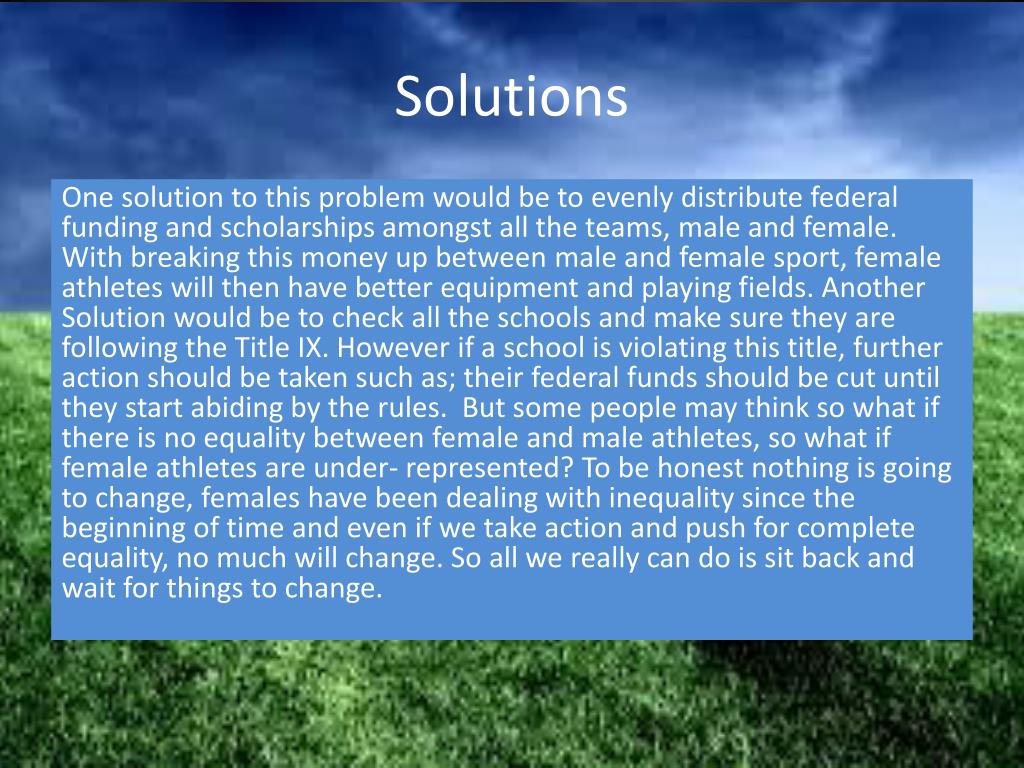 Solutions

One solution to this problem would be to evenly distribute federal funding and scholarships amongst all the teams, male and female. With breaking this money up between male and female sport, female athletes will then have better equipment and playing fields. Another Solution would be to check all the schools and make sure they are following the Title IX. However if a school is violating this title, further action should be taken such as; their federal funds should be cut until they start abiding by the rules.  But some people may think so what if there is no equality between female and male athletes, so what if female athletes are under- represented? To be honest nothing is going to change, females have been dealing with inequality since the beginning of time and even if we take action and push for complete equality, no much will change. So all we really can do is sit back and wait for things to change.